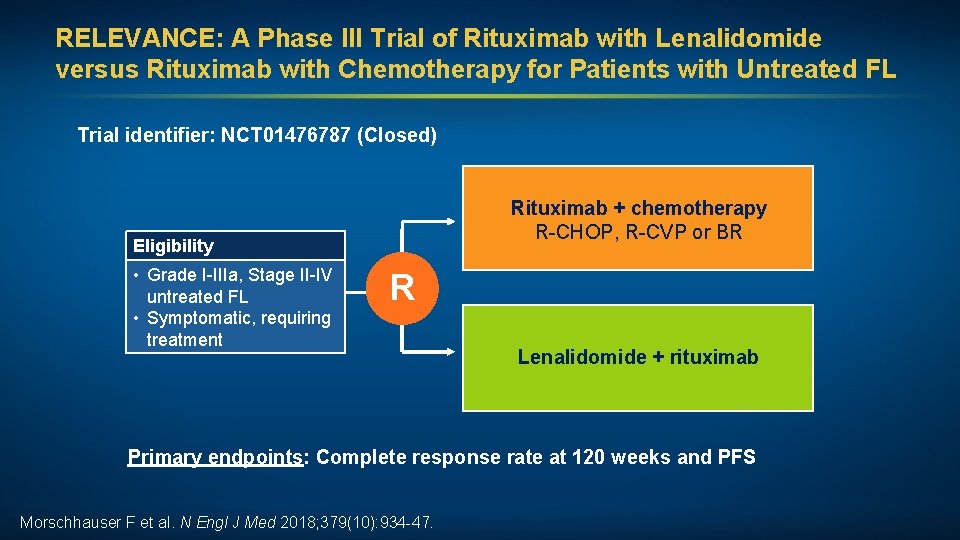 RELEVANCE: A Phase III Trial of Rituximab with Lenalidomide versus Rituximab with Chemotherapy for Patients with Untreated FL

Trial identifier: NCT01476787 (Closed)

Eligibility

• Grade I-IIIa, Stage II-IV untreated FL
• Symptomatic, requiring treatment

R

Rituximab + chemotherapy
R-CHOP, R-CVP or BR

Lenalidomide + rituximab

Primary endpoints: Complete response rate at 120 weeks and PFS

Morschhauser F et al. N Engl J Med 2018;379(10):934-47.